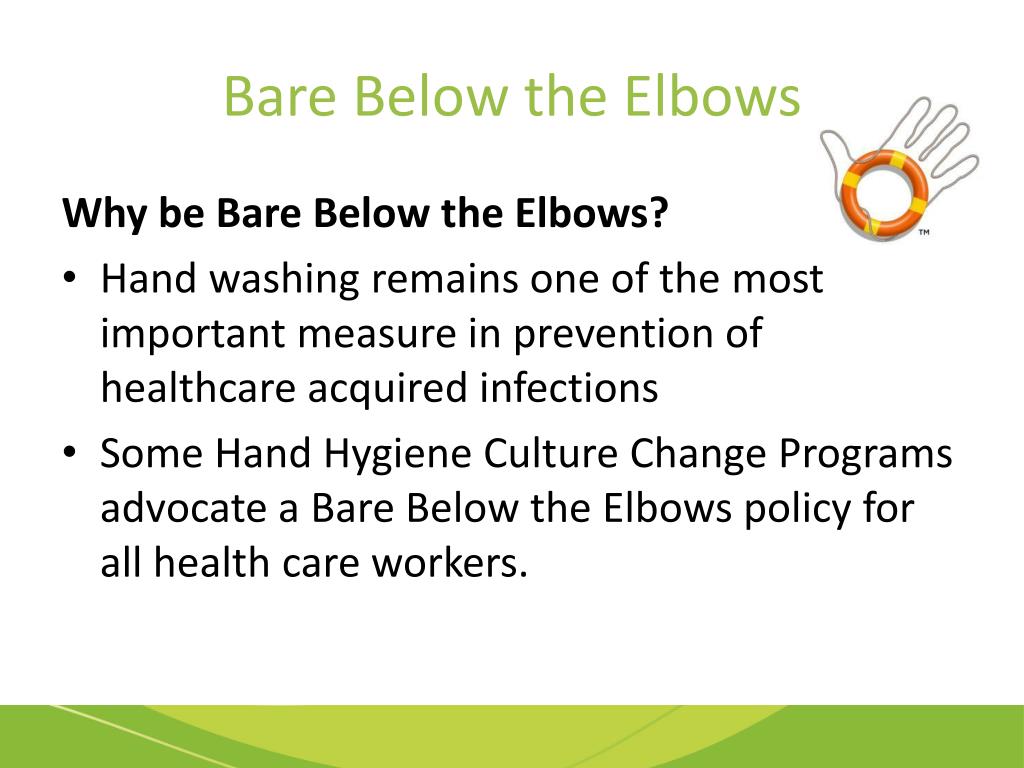 Bare Below the Elbows

TM

**Why be Bare Below the Elbows?**

• Hand washing remains one of the most important measure in prevention of healthcare acquired infections

• Some Hand Hygiene Culture Change Programs advocate a Bare Below the Elbows policy for all health care workers.